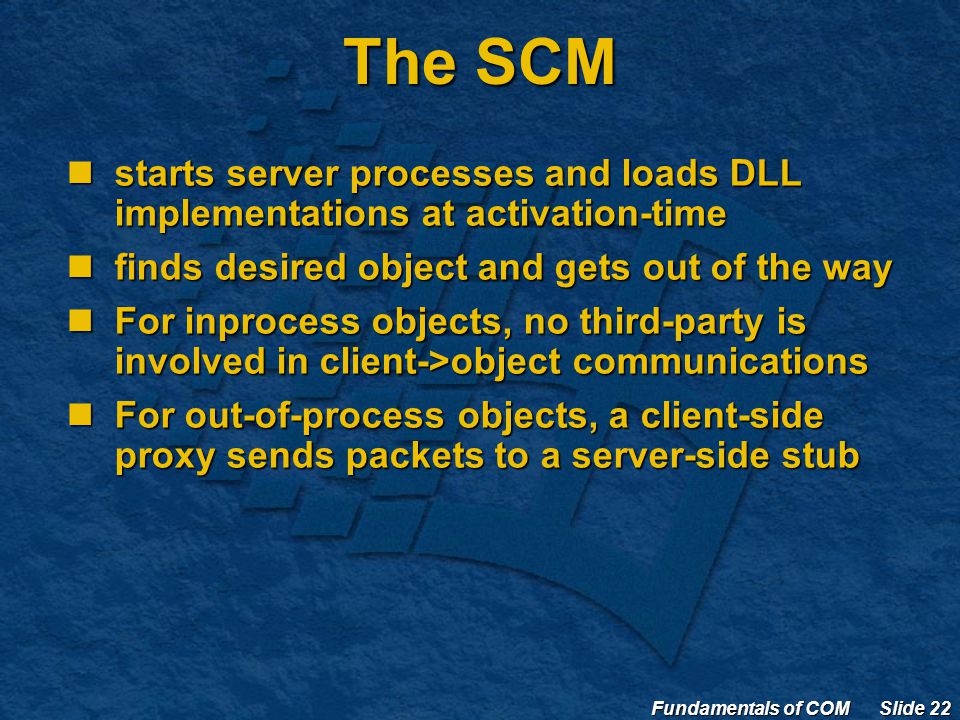 The SCM

- starts server processes and loads DLL implementations at activation-time
- finds desired object and gets out of the way
- For inprocess objects, no third-party is involved in client->object communications
- For out-of-process objects, a client-side proxy sends packets to a server-side stub

Fundamentals of COM Slide 22